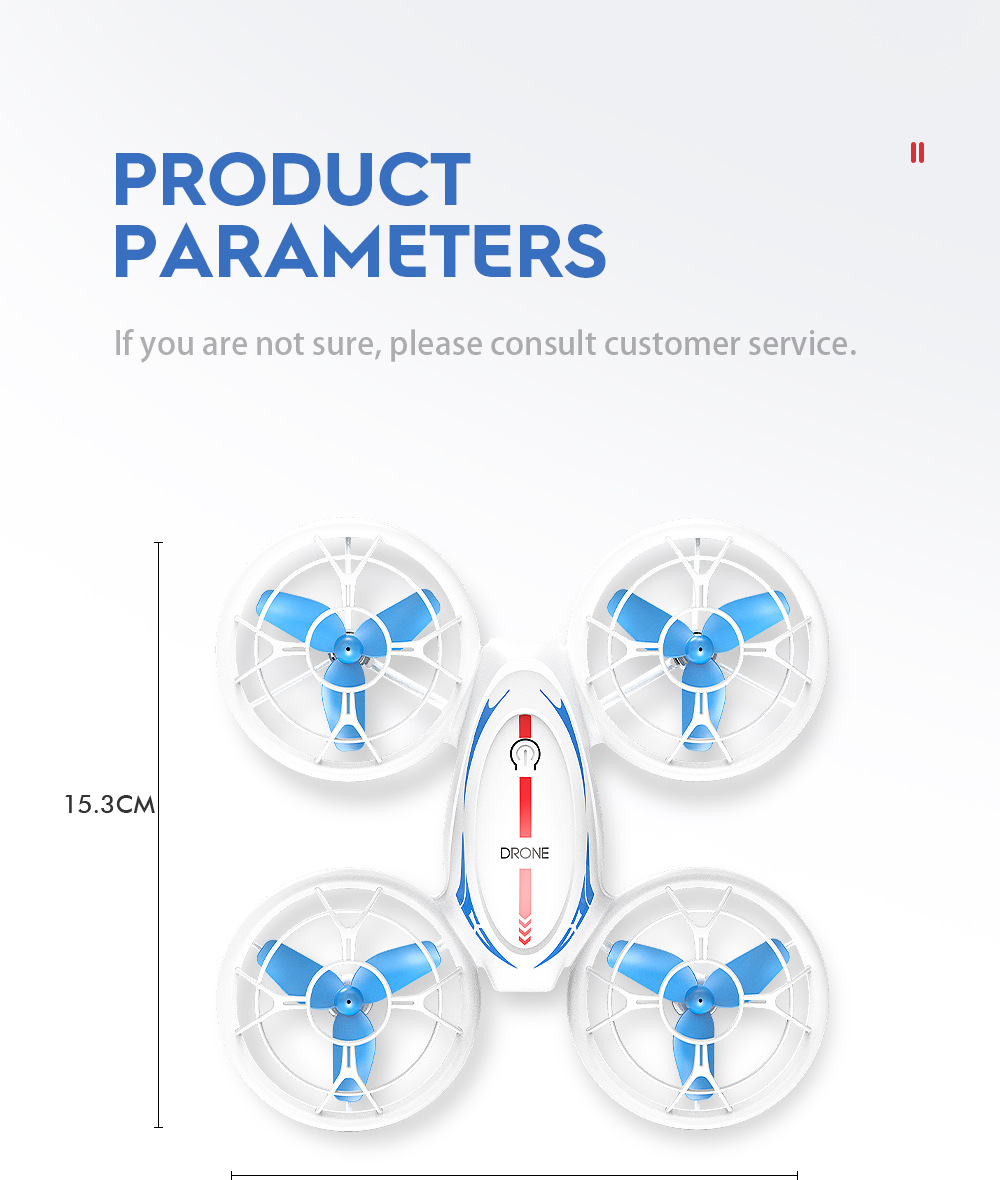 PRODUCT PARAMETERS

If you are not sure, please consult customer service.

15.3CM

DRONE